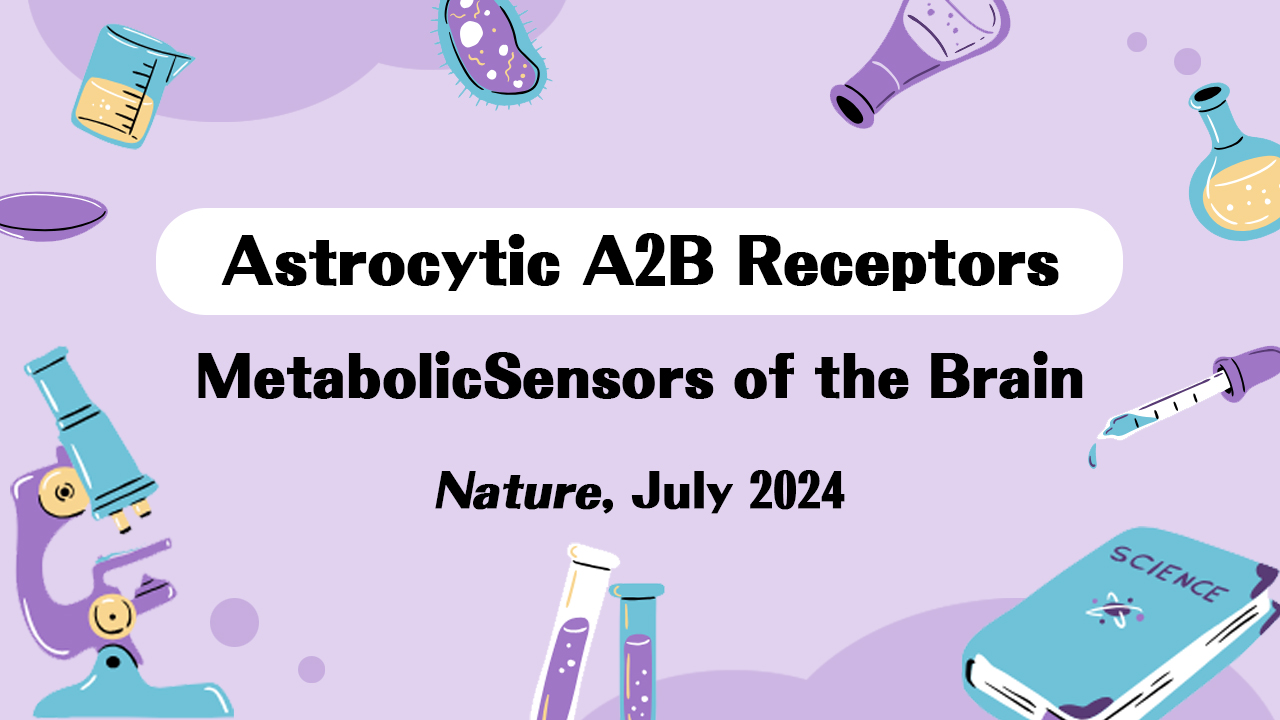 Astrocytic A2B Receptors

MetabolicSensors of the Brain

Nature, July 2024

SCIENCE